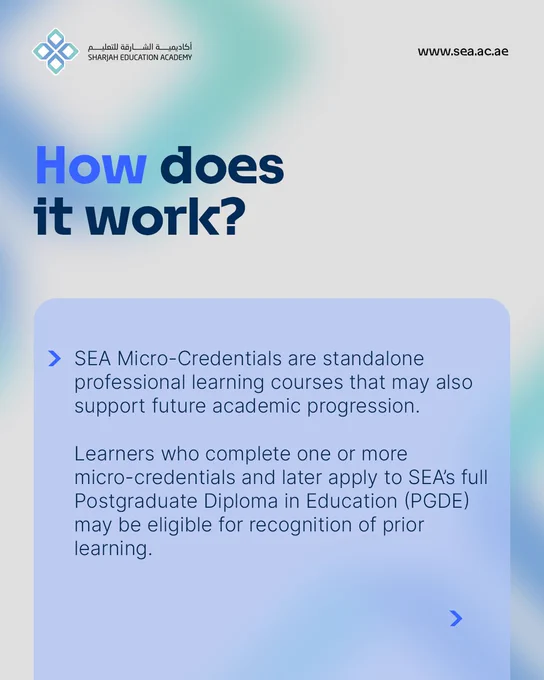 أكاديمية الشارقة للتعليم
SHARJAH EDUCATION ACADEMY

www.sea.ac.ae

How does it work?

SEA Micro-Credentials are standalone professional learning courses that may also support future academic progression.

Learners who complete one or more micro-credentials and later apply to SEA's full Postgraduate Diploma in Education (PGDE) may be eligible for recognition of prior learning.